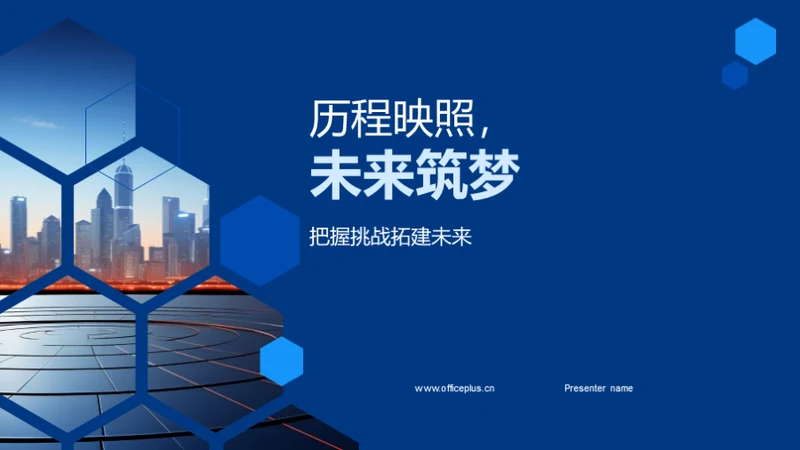 历程映照，
未来筑梦

把握挑战拓建未来

www.officeplus.cn

Presenter name